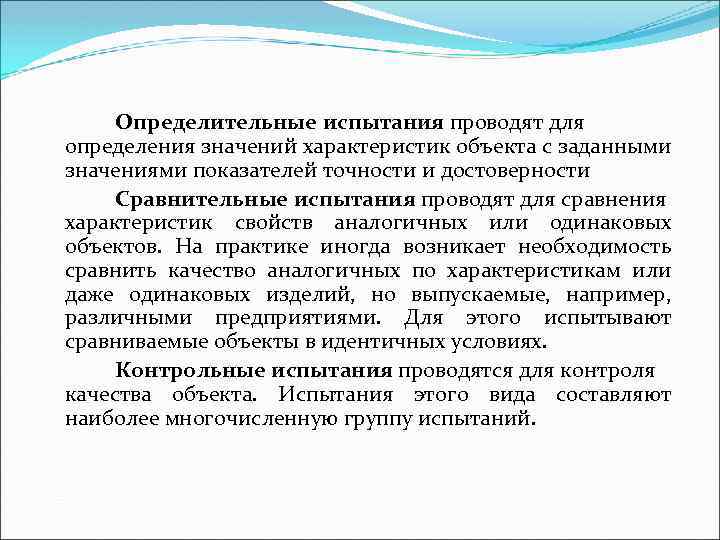 Определительные испытания проводят для определения значений характеристик объекта с заданными значениями показателей точности и достоверности

Сравнительные испытания проводят для сравнения характеристик свойств аналогичных или одинаковых объектов. На практике иногда возникает необходимость сравнить качество аналогичных по характеристикам или даже одинаковых изделий, но выпускаемые, например, различными предприятиями. Для этого испытывают сравниваемые объекты в идентичных условиях.

Контрольные испытания проводятся для контроля качества объекта. Испытания этого вида составляют наиболее многочисленную группу испытаний.